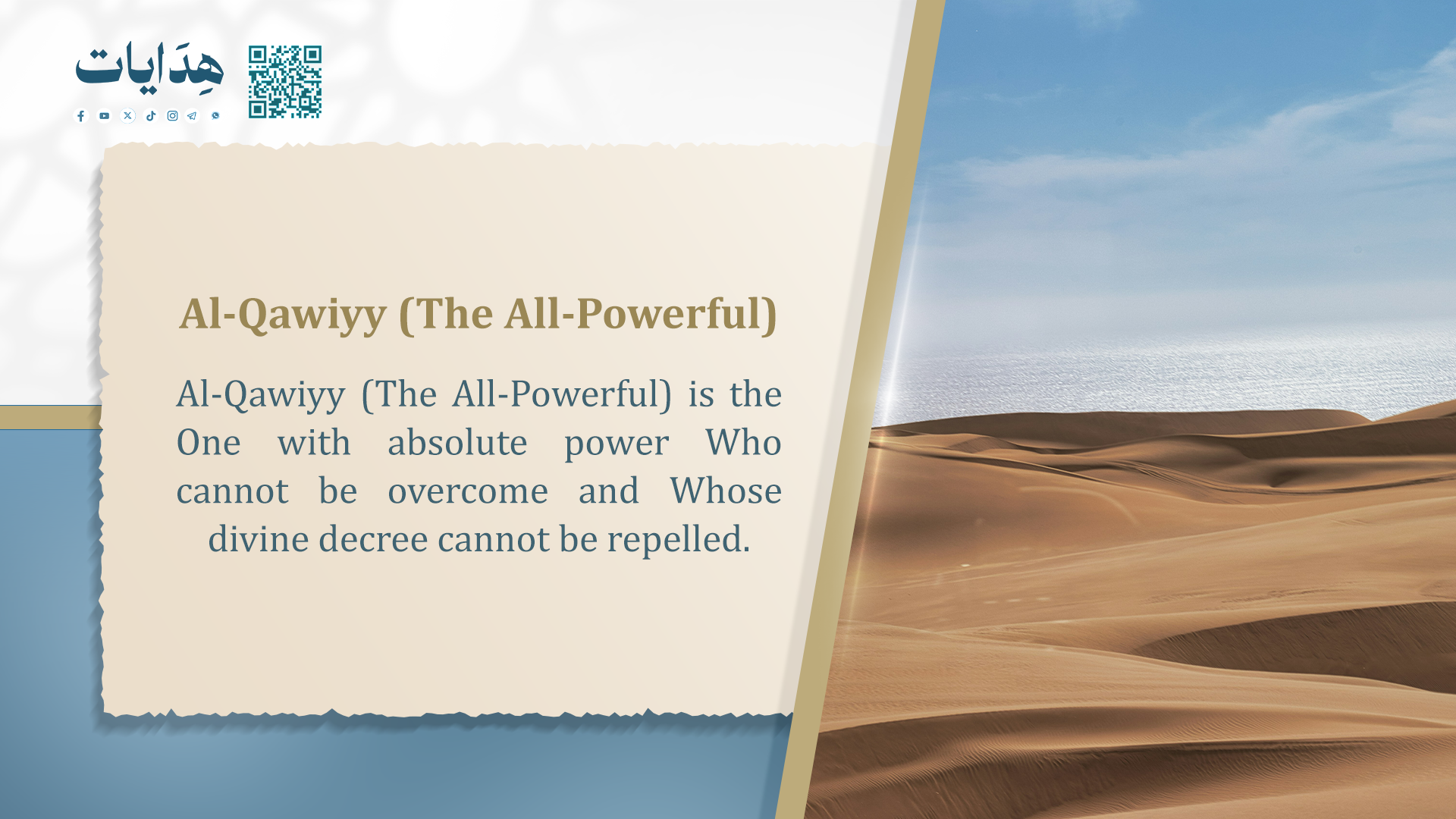 هِدَايات

Al-Qawiyy (The All-Powerful)

Al-Qawiyy (The All-Powerful) is the One with absolute power Who cannot be overcome and Whose divine decree cannot be repelled.